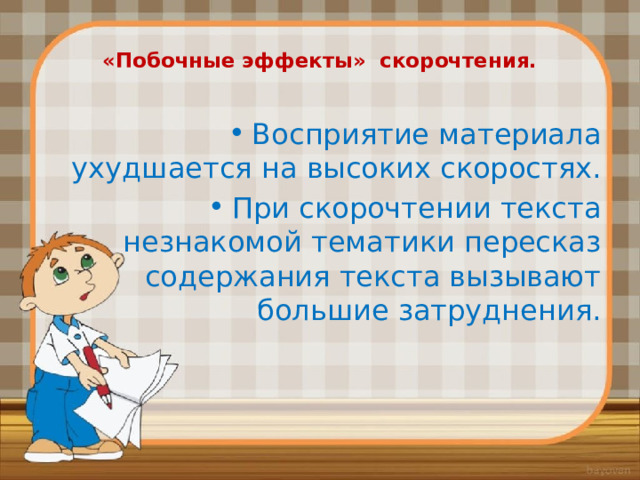 «Побочные эффекты» скорочтения.

• Восприятие материала ухудшается на высоких скоростях.

• При скорочтении текста незнакомой тематики пересказ содержания текста вызывают большие затруднения.

bayovan